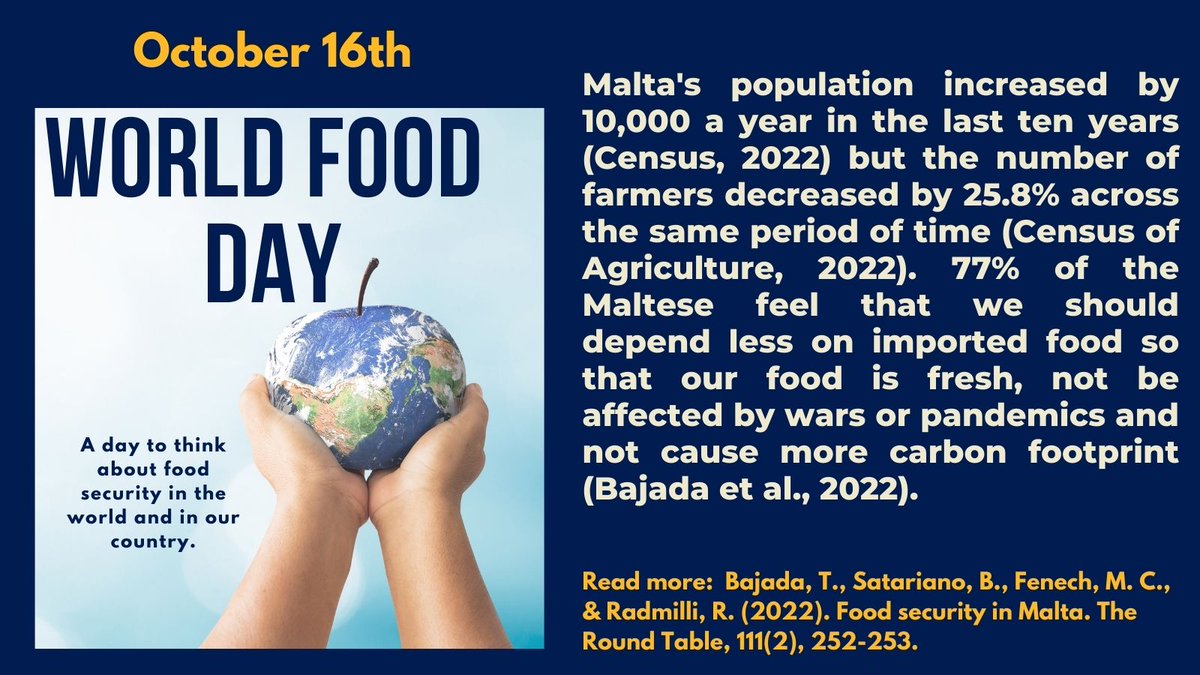 October 16th

WORLD FOOD DAY

A day to think about food security in the world and in our country.

Malta's population increased by 10,000 a year in the last ten years (Census, 2022) but the number of farmers decreased by 25.8% across the same period of time (Census of Agriculture, 2022). 77% of the Maltese feel that we should depend less on imported food so that our food is fresh, not be affected by wars or pandemics and not cause more carbon footprint (Bajada et al., 2022).

Read more: Bajada, T., Satariano, B., Fenech, M. C., & Radmilli, R. (2022). Food security in Malta. The Round Table, 111(2), 252-253.